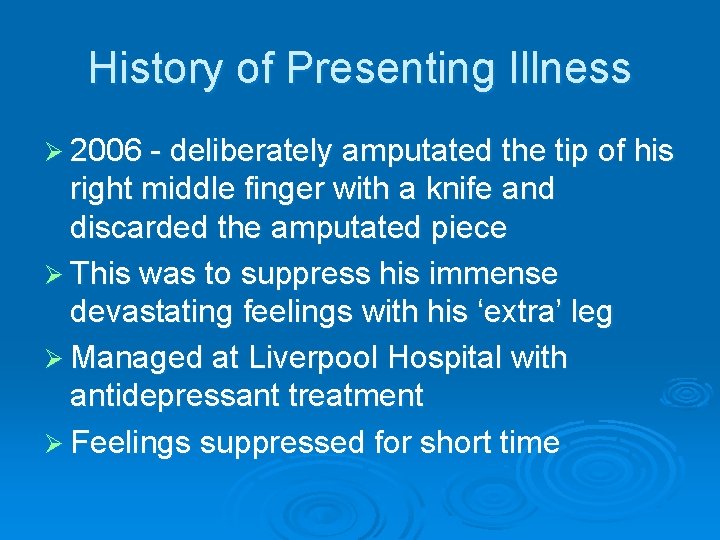 History of Presenting Illness

➢ 2006 - deliberately amputated the tip of his right middle finger with a knife and discarded the amputated piece

➢ This was to suppress his immense devastating feelings with his ‘extra’ leg

➢ Managed at Liverpool Hospital with antidepressant treatment

➢ Feelings suppressed for short time